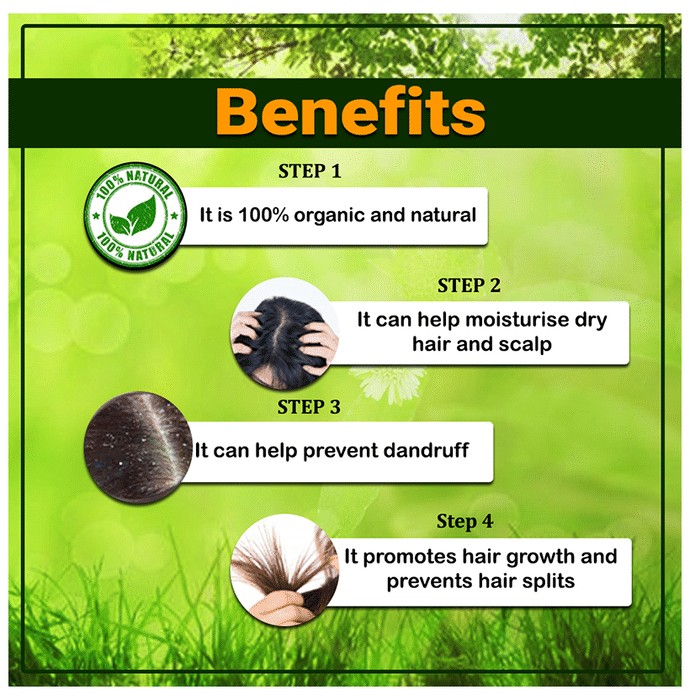 Benefits

STEP 1

100% NATURAL 100% NATURAL

It is 100% organic and natural

STEP 2

It can help moisturise dry hair and scalp

STEP 3

It can help prevent dandruff

Step 4

It promotes hair growth and prevents hair splits